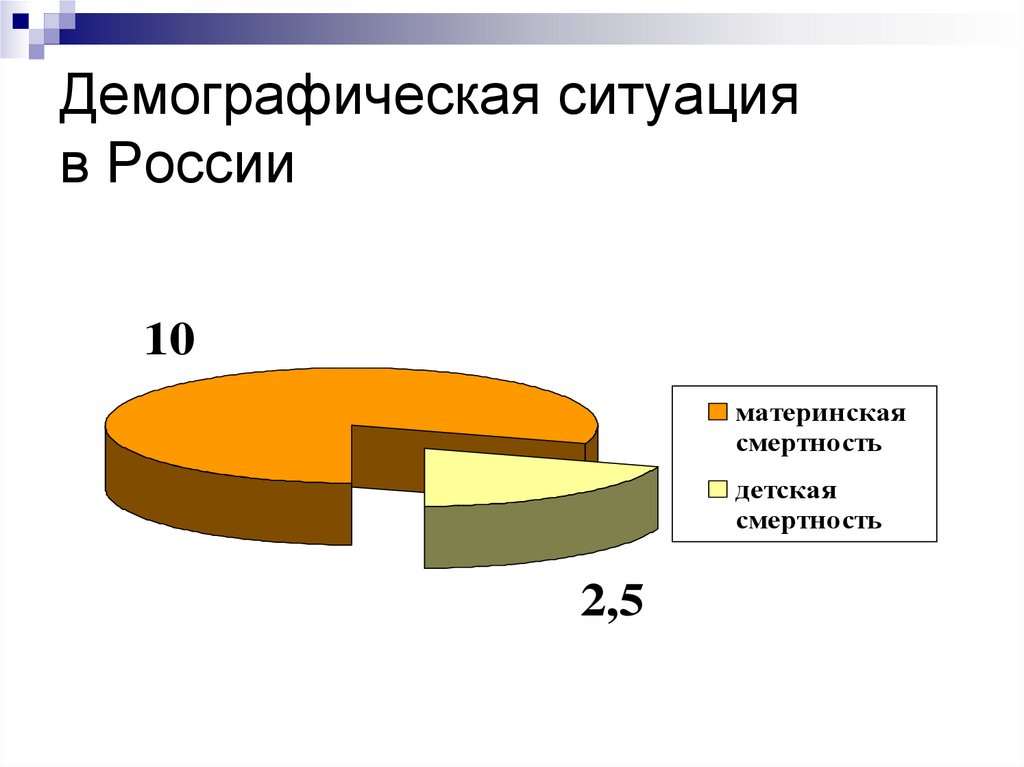 Демографическая ситуация
в России

10

2,5

материнская смертность

детская смертность